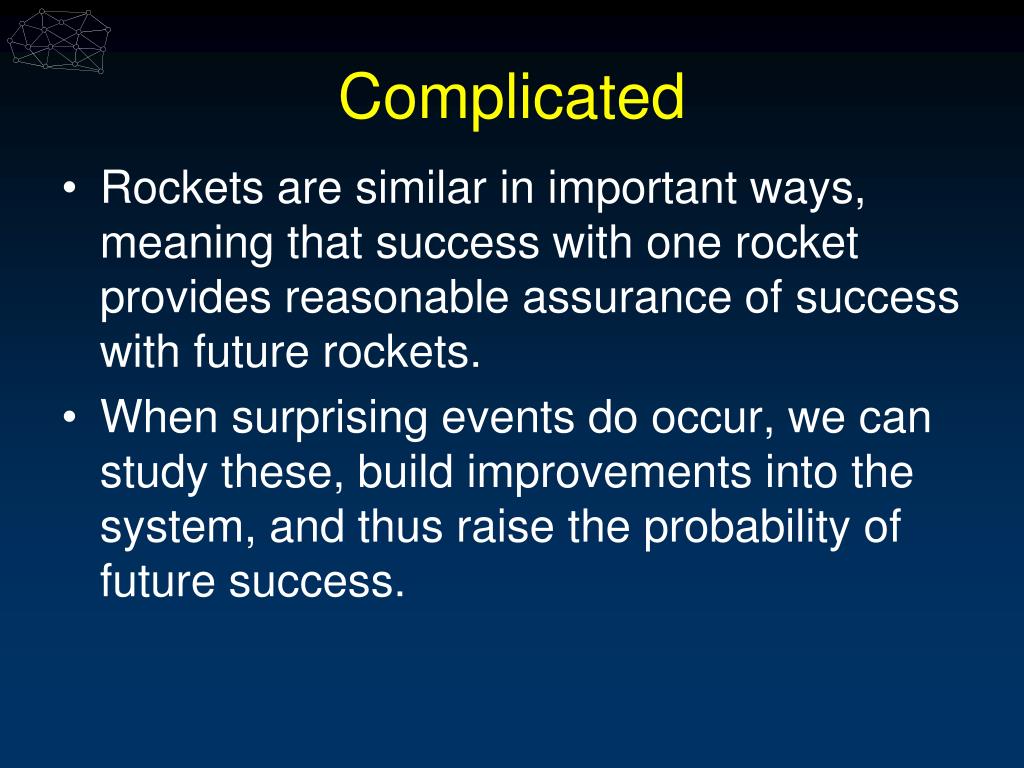 Complicated

• Rockets are similar in important ways, meaning that success with one rocket provides reasonable assurance of success with future rockets.

• When surprising events do occur, we can study these, build improvements into the system, and thus raise the probability of future success.